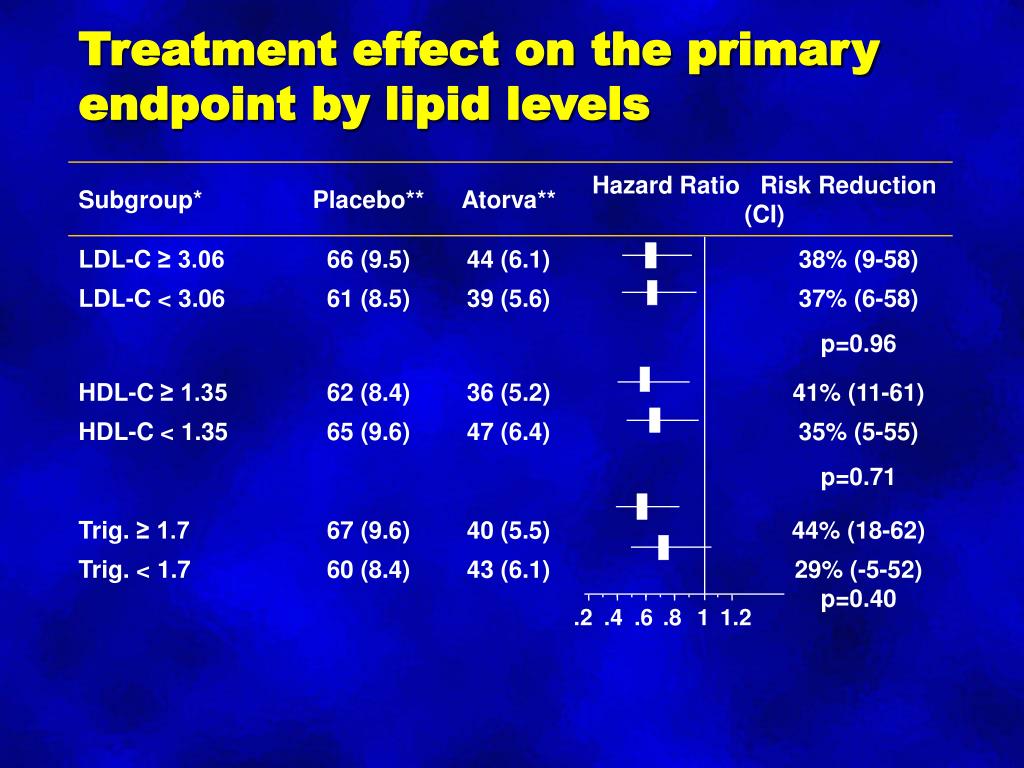 Treatment effect on the primary endpoint by lipid levels

| Subgroup* | Placebo** | Atorva** | Hazard Ratio | Risk Reduction (CI) |
|---|---|---|---|---|
| LDL-C ≥ 3.06 | 66 (9.5) | 44 (6.1) | | 38% (9-58) |
| LDL-C < 3.06 | 61 (8.5) | 39 (5.6) | | 37% (6-58) |
| | | | | p=0.96 |
| HDL-C ≥ 1.35 | 62 (8.4) | 36 (5.2) | | 41% (11-61) |
| HDL-C < 1.35 | 65 (9.6) | 47 (6.4) | | 35% (5-55) |
| | | | | p=0.71 |
| Trig. ≥ 1.7 | 67 (9.6) | 40 (5.5) | | 44% (18-62) |
| Trig. < 1.7 | 60 (8.4) | 43 (6.1) | | 29% (-5-52) |
| | | | | p=0.40 |

.2 .4 .6 .8 1 1.2